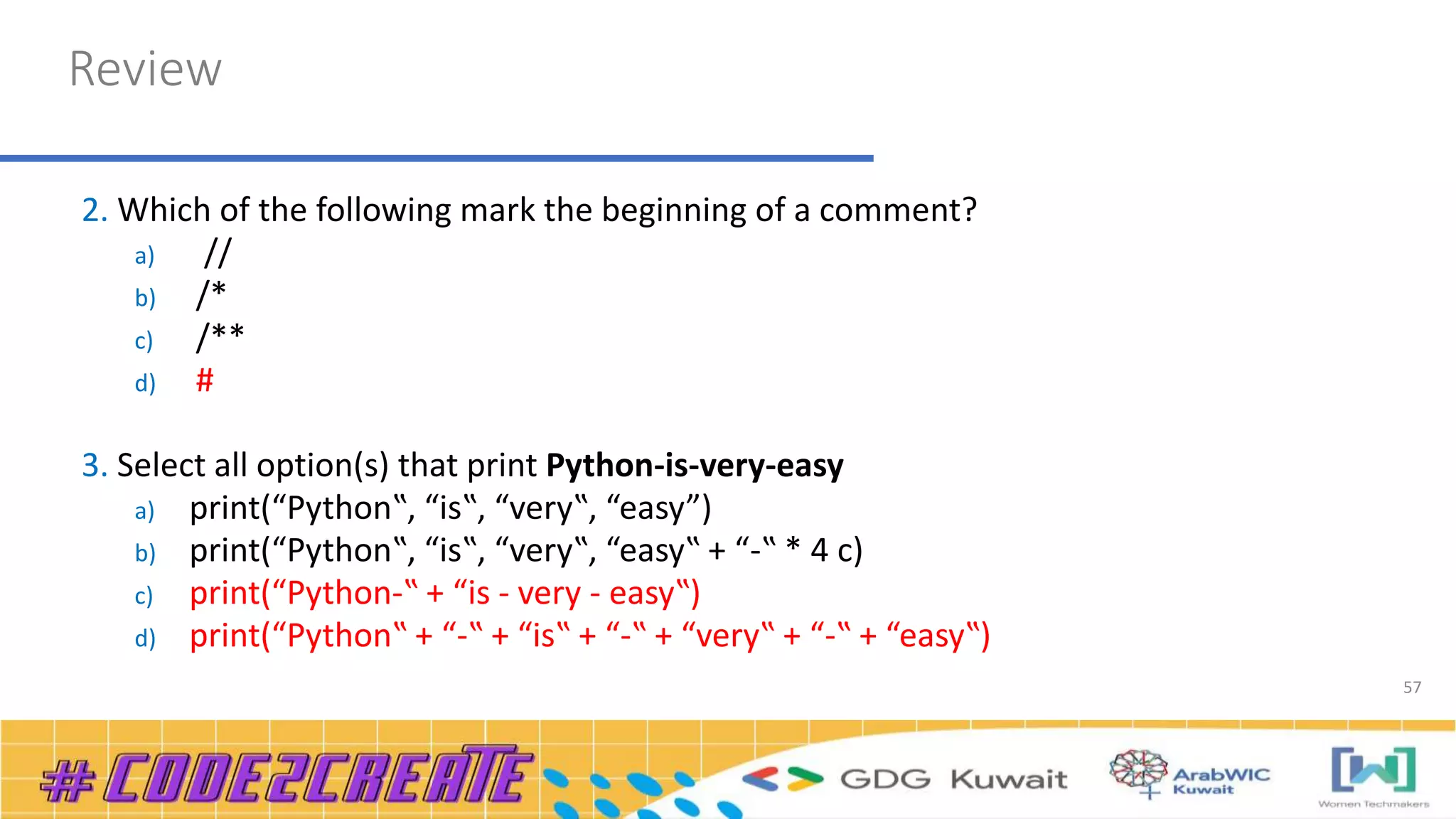 Review

2. Which of the following mark the beginning of a comment?

a) //
b) /*
c) /**
d) #

3. Select all option(s) that print **Python-is-very-easy**

a) print(“Python‟, “is‟, “very‟, “easy”)
b) print(“Python‟, “is‟, “very‟, “easy‟ + “-‟ * 4 c)
c) print(“Python-‟ + “is - very - easy‟)
d) print(“Python‟ + “-‟ + “is‟ + “-‟ + “very‟ + “-‟ + “easy‟)

57

#CODE2CREATE GDG Kuwait ArabWIC Kuwait Women Techmakers